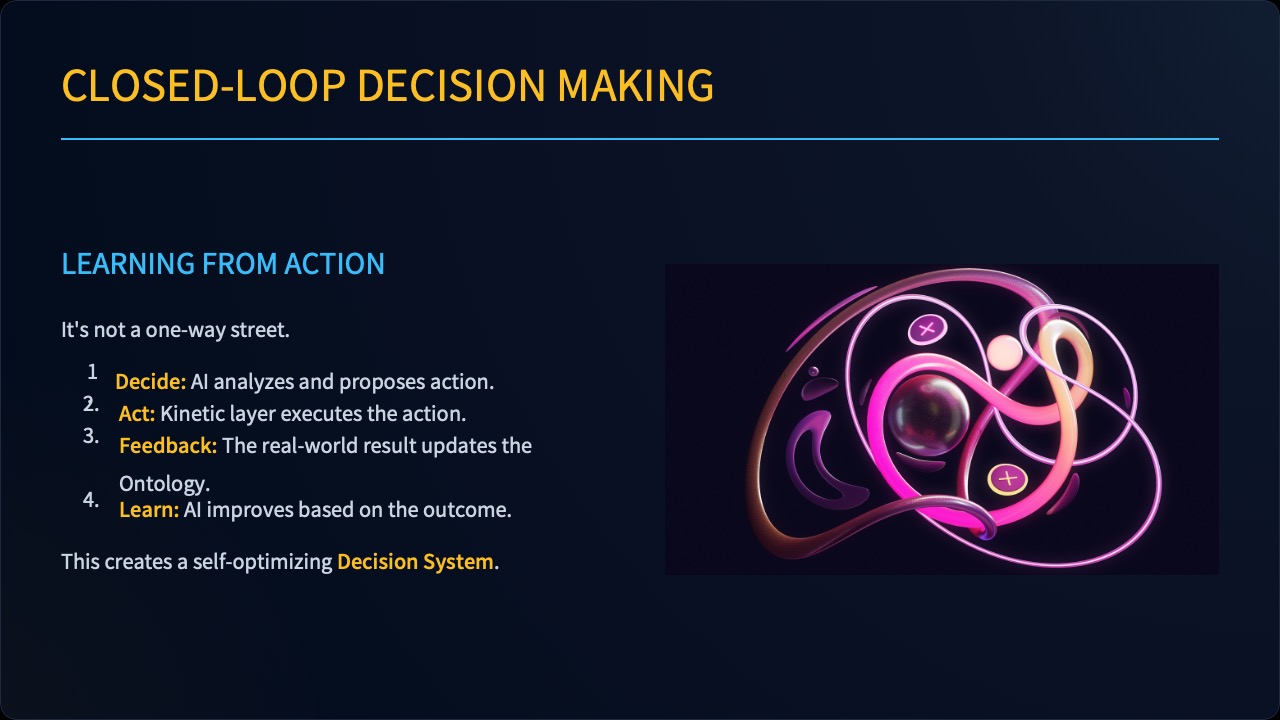 CLOSED-LOOP DECISION MAKING

LEARNING FROM ACTION

It's not a one-way street.

1 Decide: AI analyzes and proposes action.
2. Act: Kinetic layer executes the action.
3. Feedback: The real-world result updates the Ontology.
4. Learn: AI improves based on the outcome.

This creates a self-optimizing Decision System.